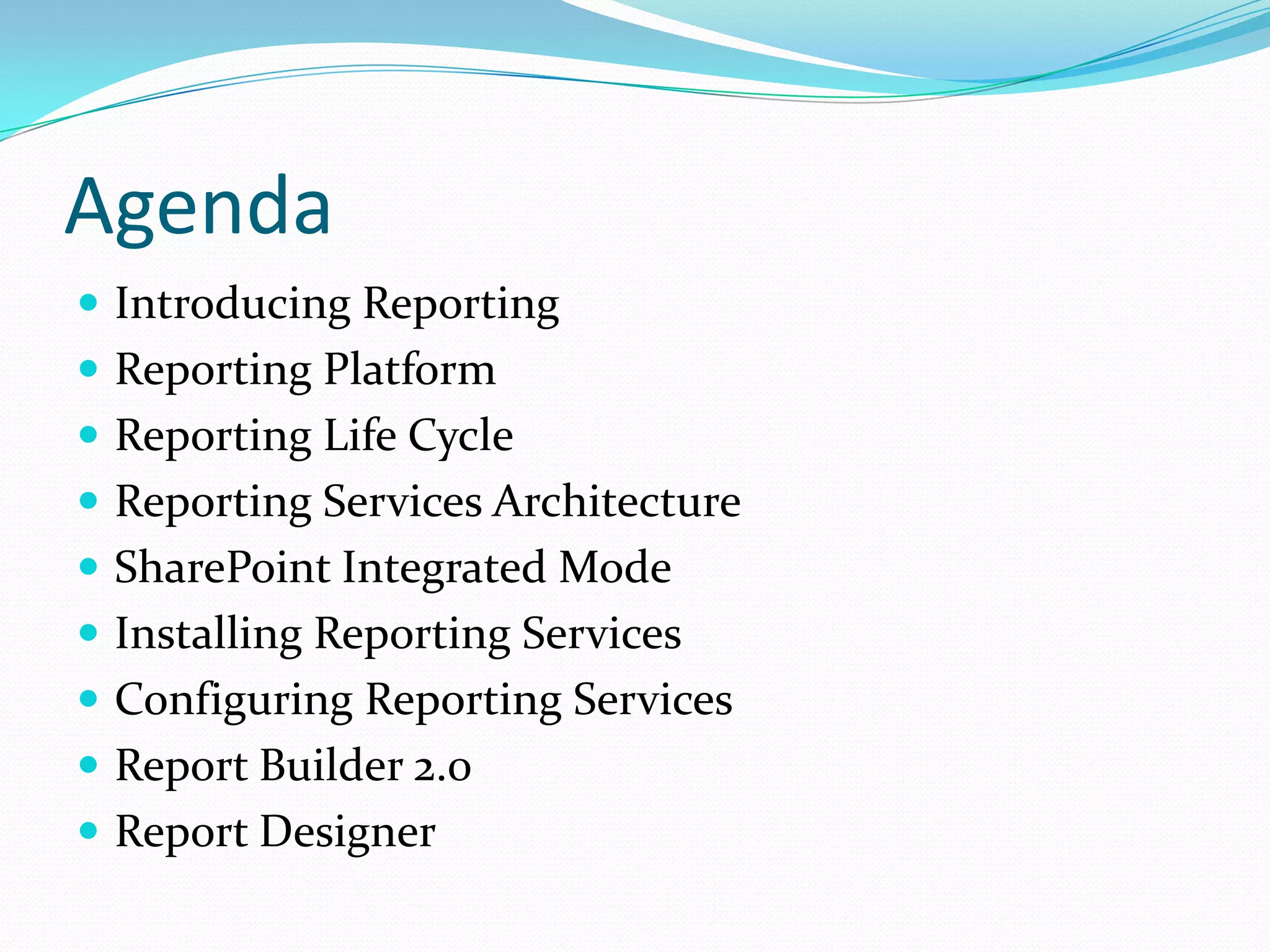 Agenda

- Introducing Reporting
- Reporting Platform
- Reporting Life Cycle
- Reporting Services Architecture
- SharePoint Integrated Mode
- Installing Reporting Services
- Configuring Reporting Services
- Report Builder 2.0
- Report Designer